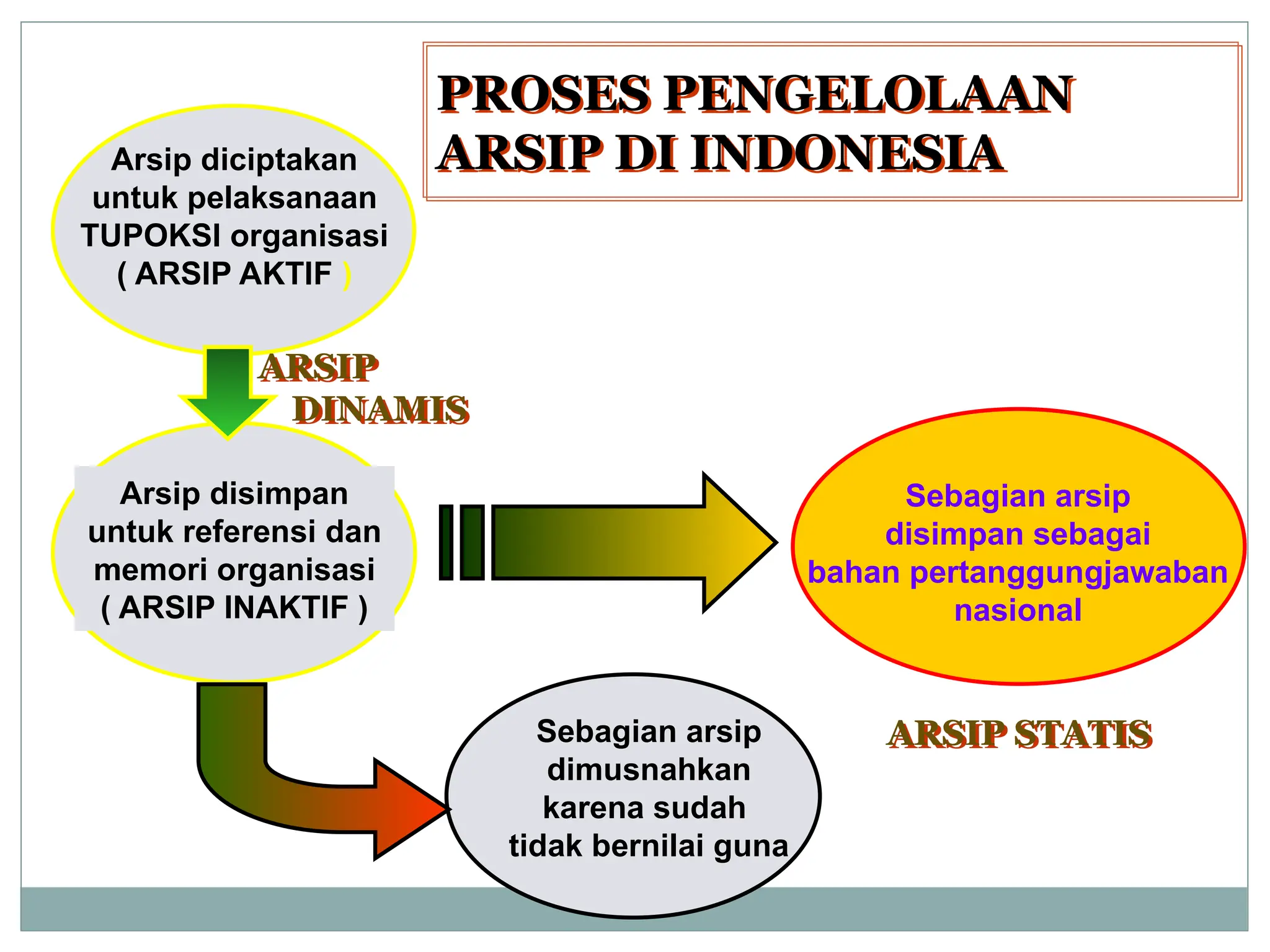 PROSES PENGELOLAAN ARSIP DI INDONESIA

Arsip diciptakan untuk pelaksanaan TUPOKSI organisasi ( ARSIP AKTIF )

ARSIP DINAMIS

Arsip disimpan untuk referensi dan memori organisasi ( ARSIP INAKTIF )

Sebagian arsip disimpan sebagai bahan pertanggungjawaban nasional

ARSIP STATIS

Sebagian arsip dimusnahkan karena sudah tidak bernilai guna